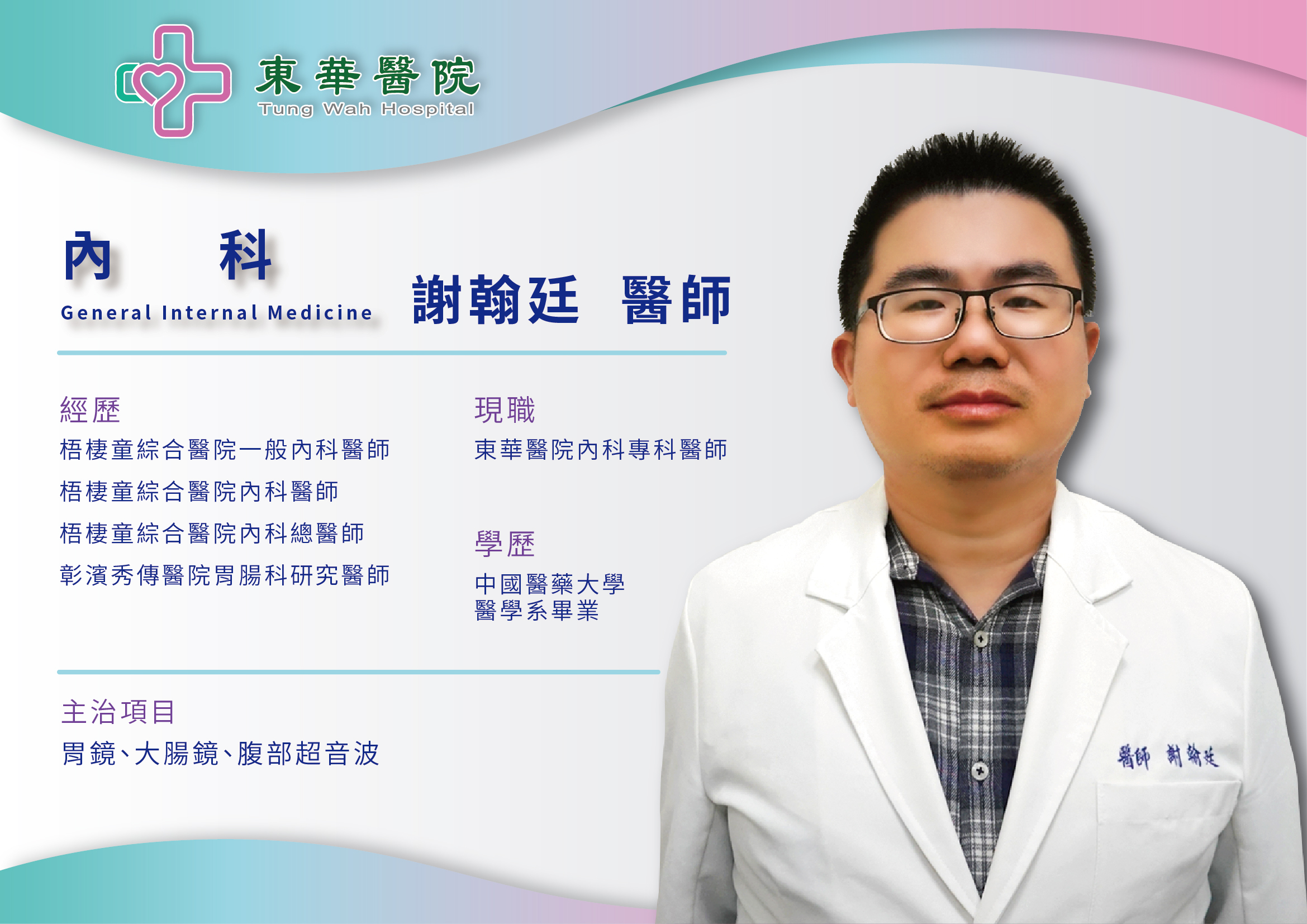 東華醫院
Tung Wah Hospital

內　科
General Internal Medicine

謝翰廷　醫師

經歷
梧棲童綜合醫院一般內科醫師
梧棲童綜合醫院內科醫師
梧棲童綜合醫院內科總醫師
彰濱秀傳醫院胃腸科研究醫師

現職
東華醫院內科專科醫師

學歷
中國醫藥大學
醫學系畢業

主治項目
胃鏡、大腸鏡、腹部超音波

醫師 謝翰廷